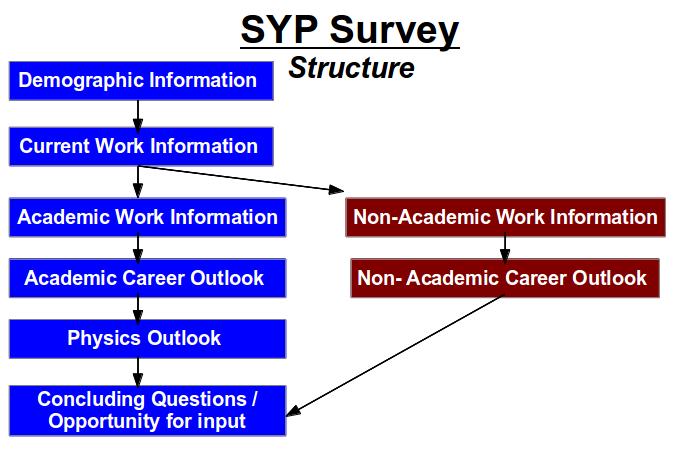 SYP Survey

Structure

Demographic Information

Current Work Information

Academic Work Information

Academic Career Outlook

Physics Outlook

Concluding Questions / Opportunity for input

Non-Academic Work Information

Non- Academic Career Outlook